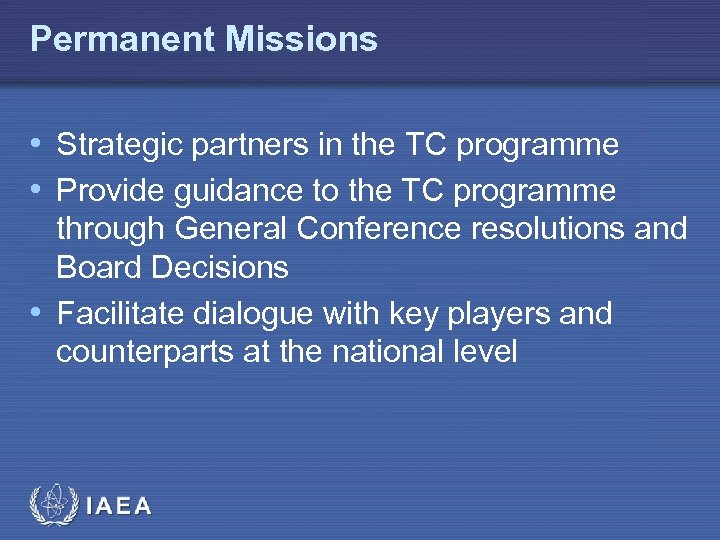 Permanent Missions

• Strategic partners in the TC programme
• Provide guidance to the TC programme through General Conference resolutions and Board Decisions
• Facilitate dialogue with key players and counterparts at the national level

IAEA